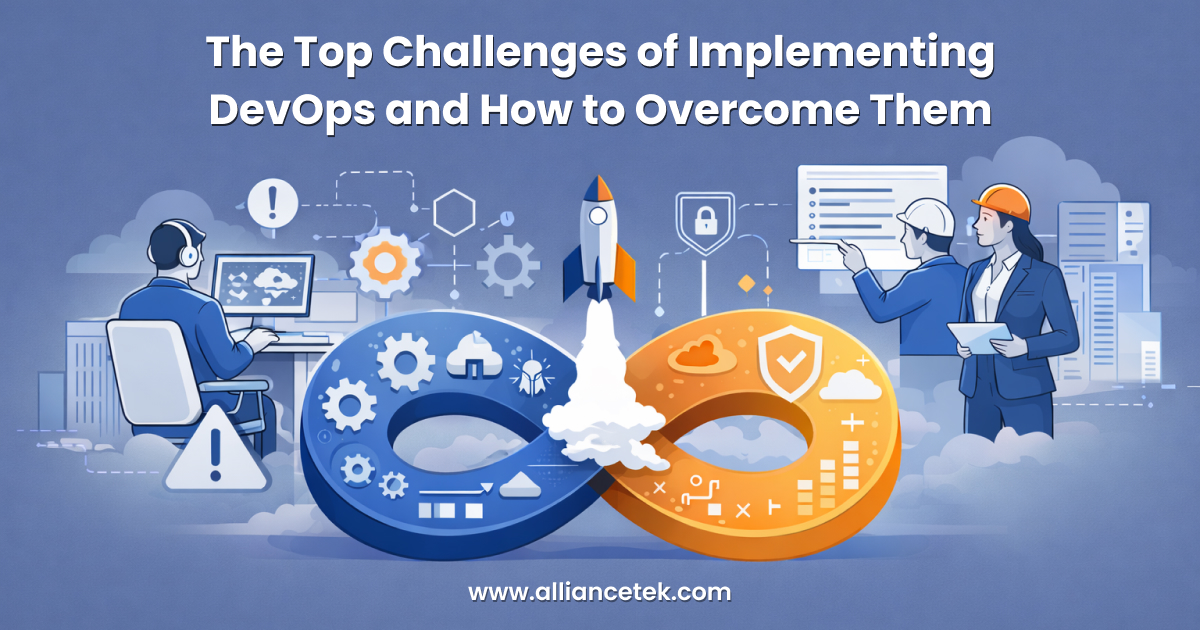 The Top Challenges of Implementing DevOps and How to Overcome Them

www.alliancetek.com